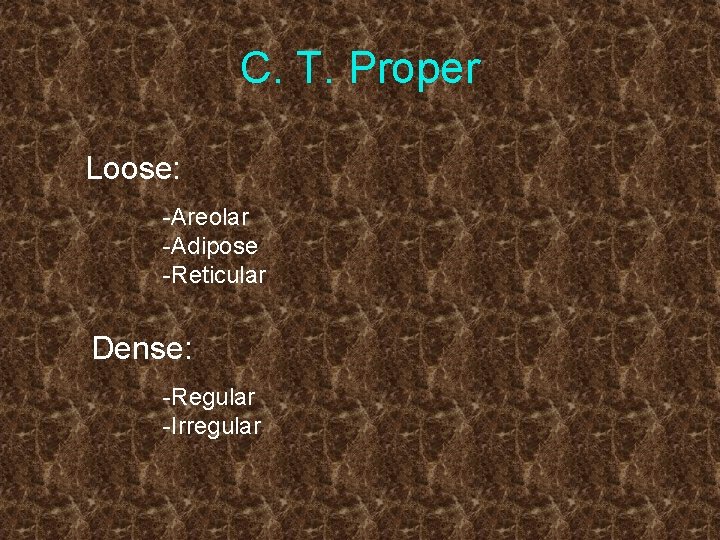 C. T. Proper

Loose:

-Areolar
-Adipose
-Reticular

Dense:

-Regular
-Irregular